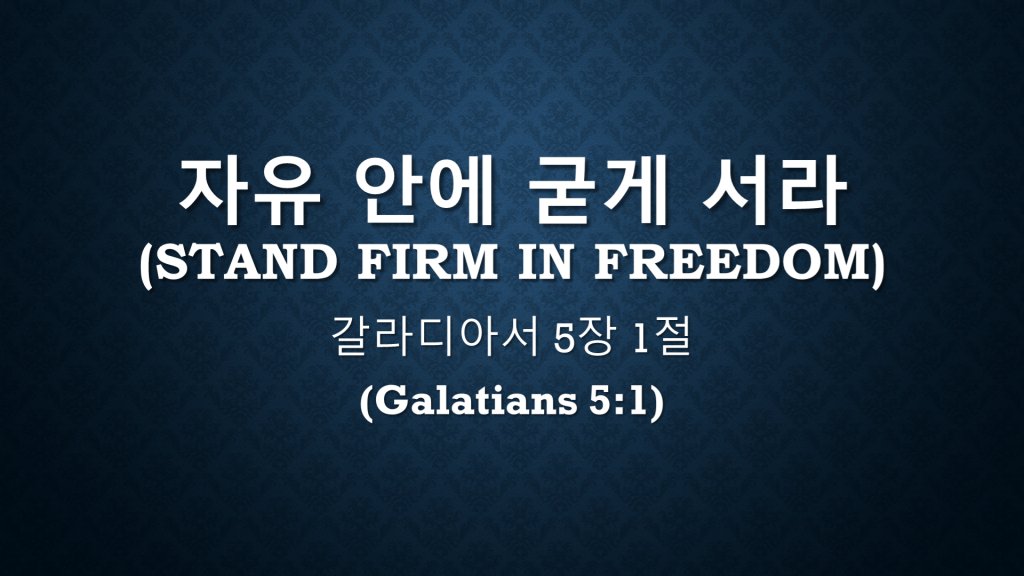 자유 안에 굳게 서라
(STAND FIRM IN FREEDOM)

갈라디아서 5장 1절

(Galatians 5:1)